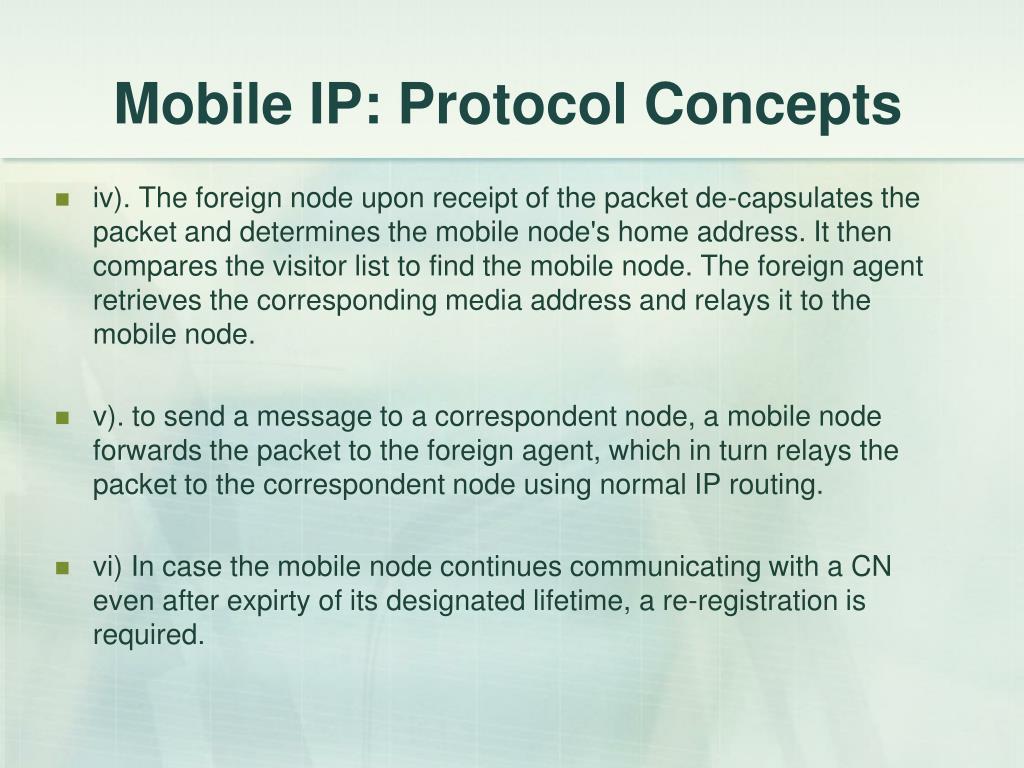 Mobile IP: Protocol Concepts

iv). The foreign node upon receipt of the packet de-capsulates the packet and determines the mobile node's home address. It then compares the visitor list to find the mobile node. The foreign agent retrieves the corresponding media address and relays it to the mobile node.

v). to send a message to a correspondent node, a mobile node forwards the packet to the foreign agent, which in turn relays the packet to the correspondent node using normal IP routing.

vi) In case the mobile node continues communicating with a CN even after expirty of its designated lifetime, a re-registration is required.